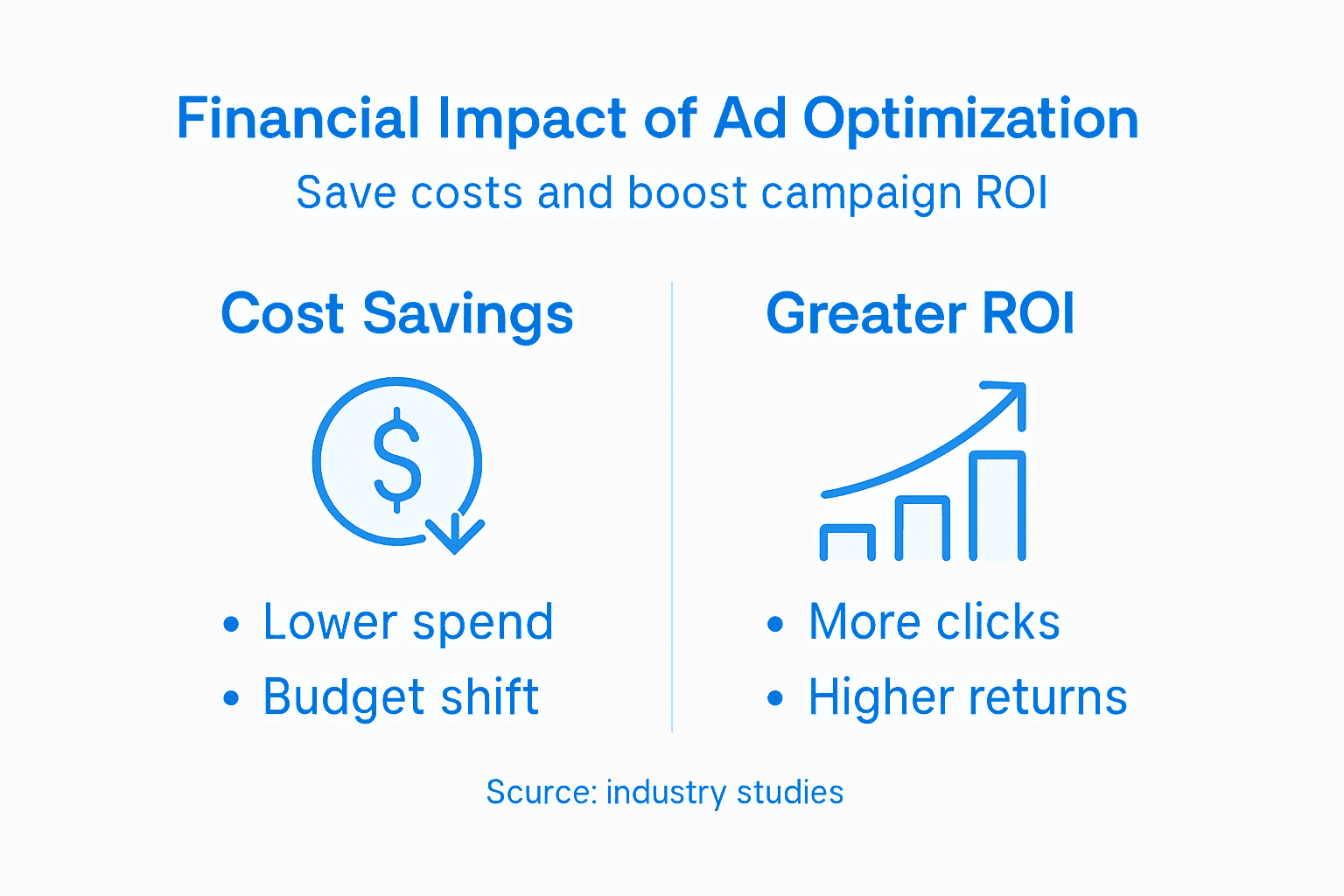 Financial Impact of Ad Optimization

Save costs and boost campaign ROI

Cost Savings

$

• Lower spend
• Budget shift

Greater ROI

• More clicks
• Higher returns

Scurce: industry studies